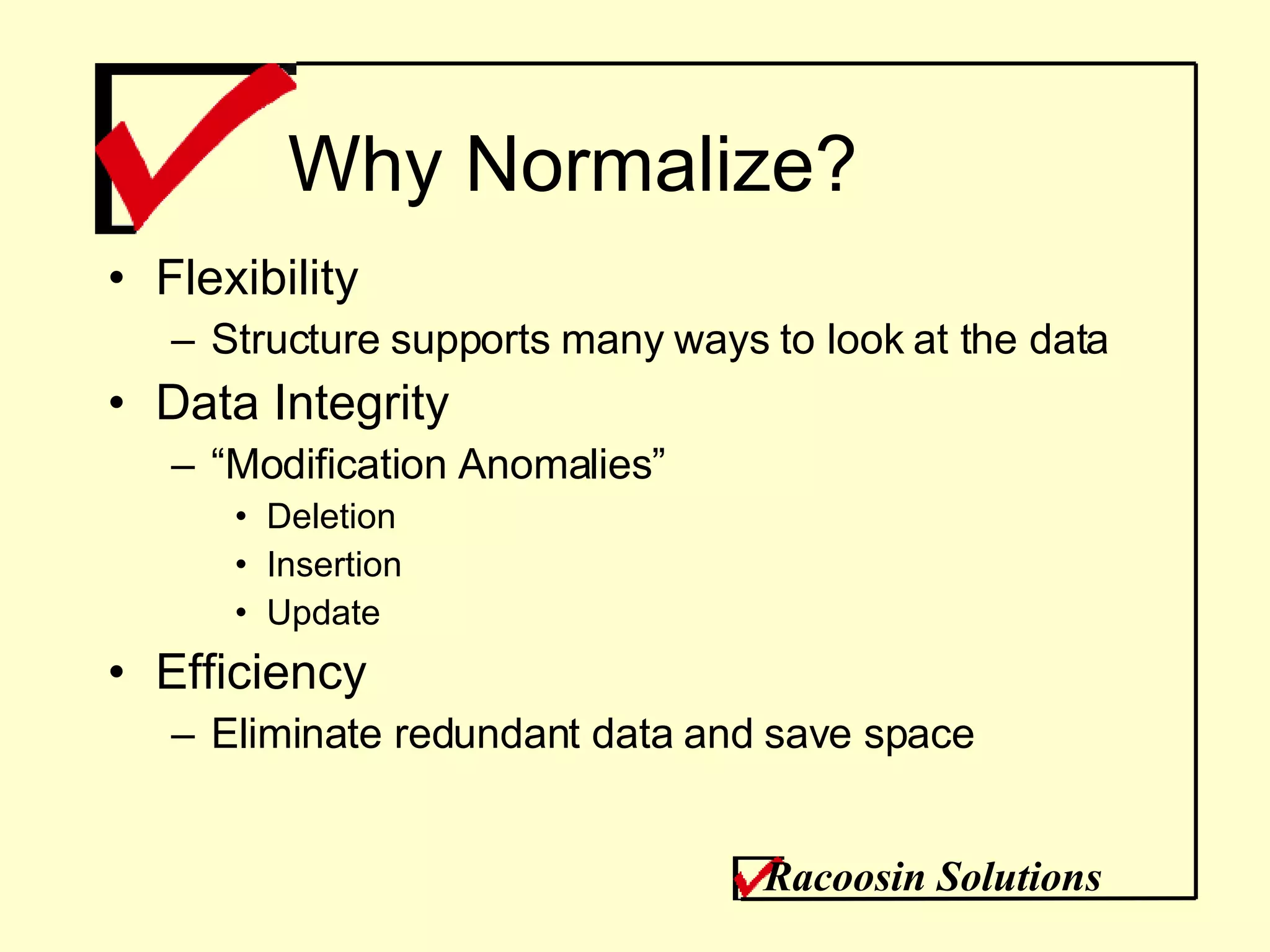 Why Normalize?

• Flexibility
– Structure supports many ways to look at the data
• Data Integrity
– “Modification Anomalies”
• Deletion
• Insertion
• Update
• Efficiency
– Eliminate redundant data and save space

Racoosin Solutions